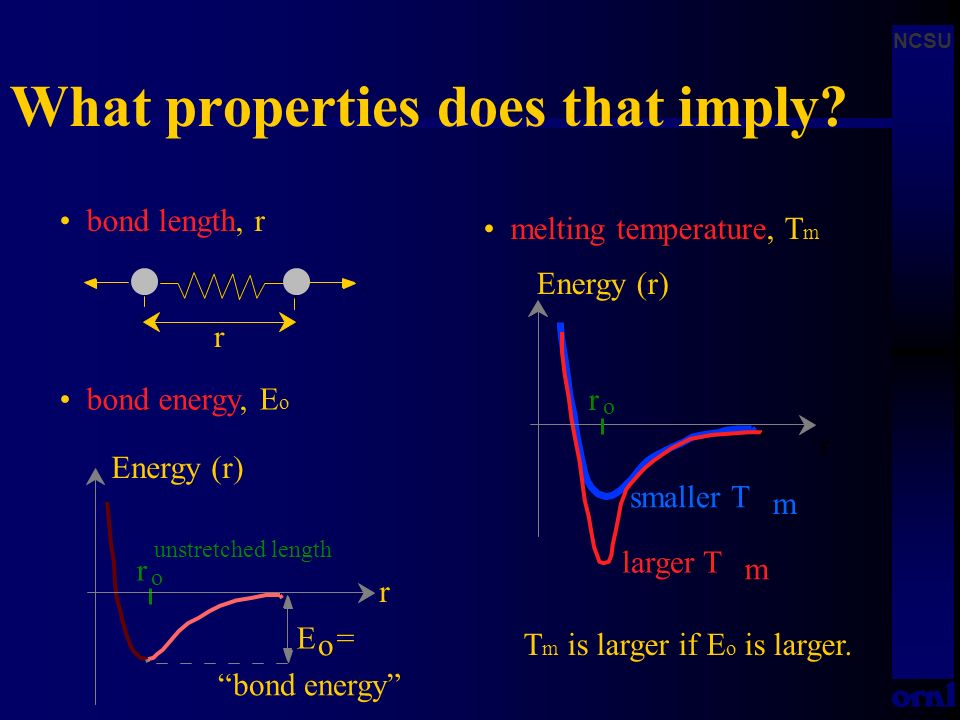 NCSU

What properties does that imply?

• bond length, r

r

• bond energy, $E_o$

Energy (r)

unstretched length

$r_o$

r

$E_o$ =
“bond energy”

• melting temperature, $T_m$

Energy (r)

$r_o$

smaller $T_m$

larger $T_m$

$T_m$ is larger if $E_o$ is larger.

ornl